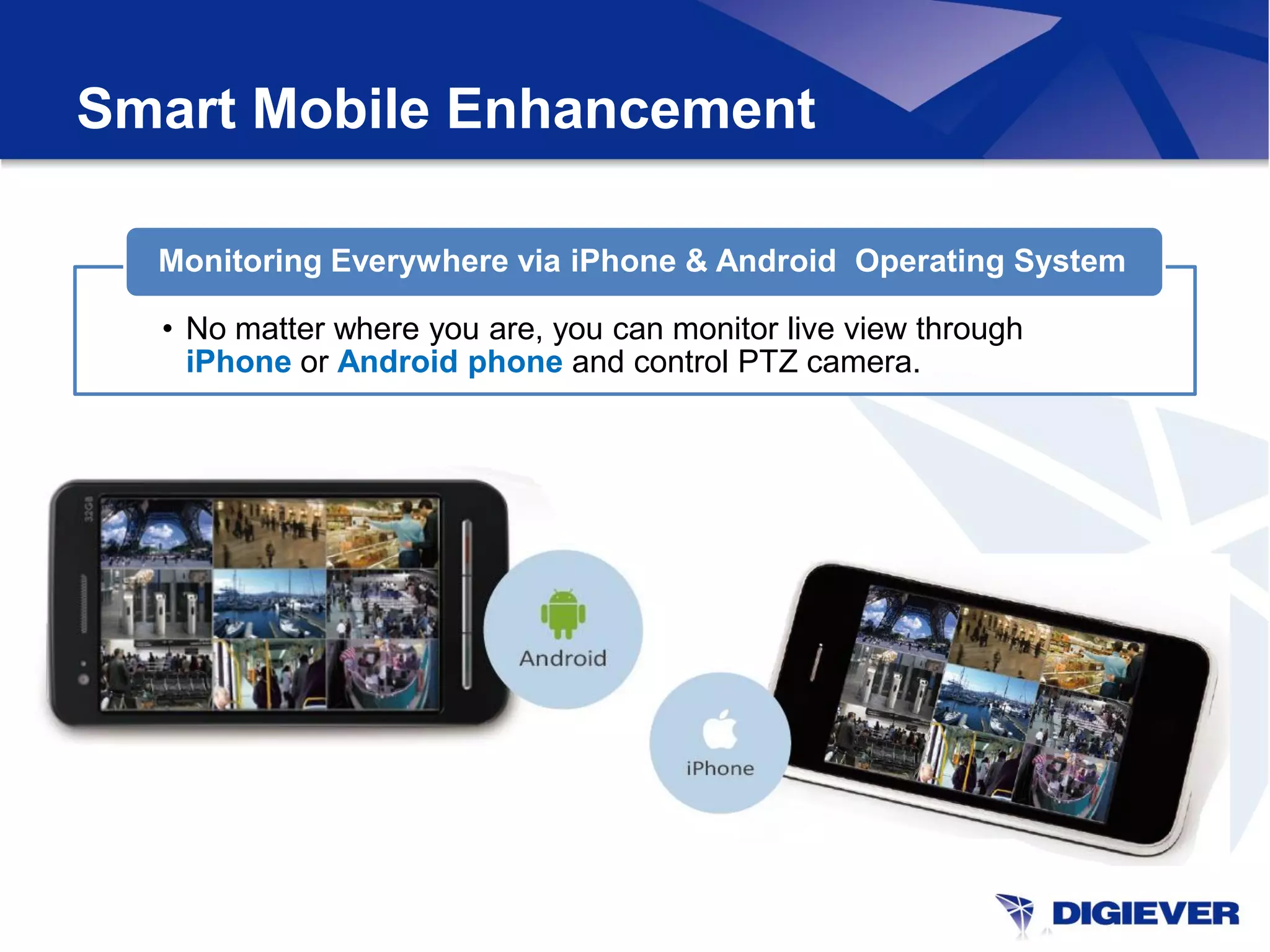 Smart Mobile Enhancement

Monitoring Everywhere via iPhone & Android  Operating System

• No matter where you are, you can monitor live view through iPhone or Android phone and control PTZ camera.

32GB

Android

iPhone

DIGIEVER